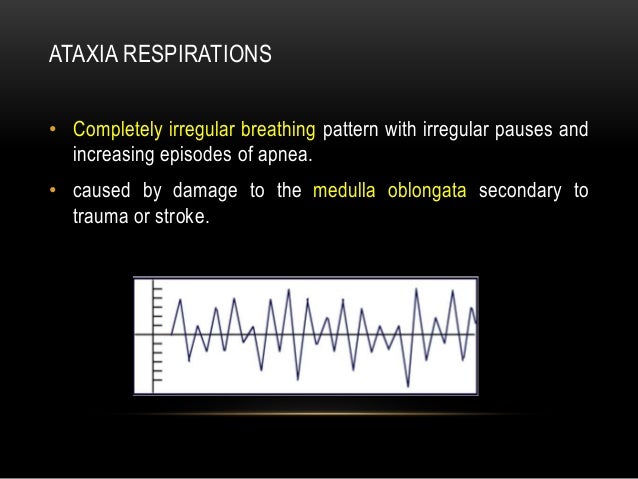 ATAXIA RESPIRATIONS

• Completely irregular breathing pattern with irregular pauses and increasing episodes of apnea.

• caused by damage to the medulla oblongata secondary to trauma or stroke.